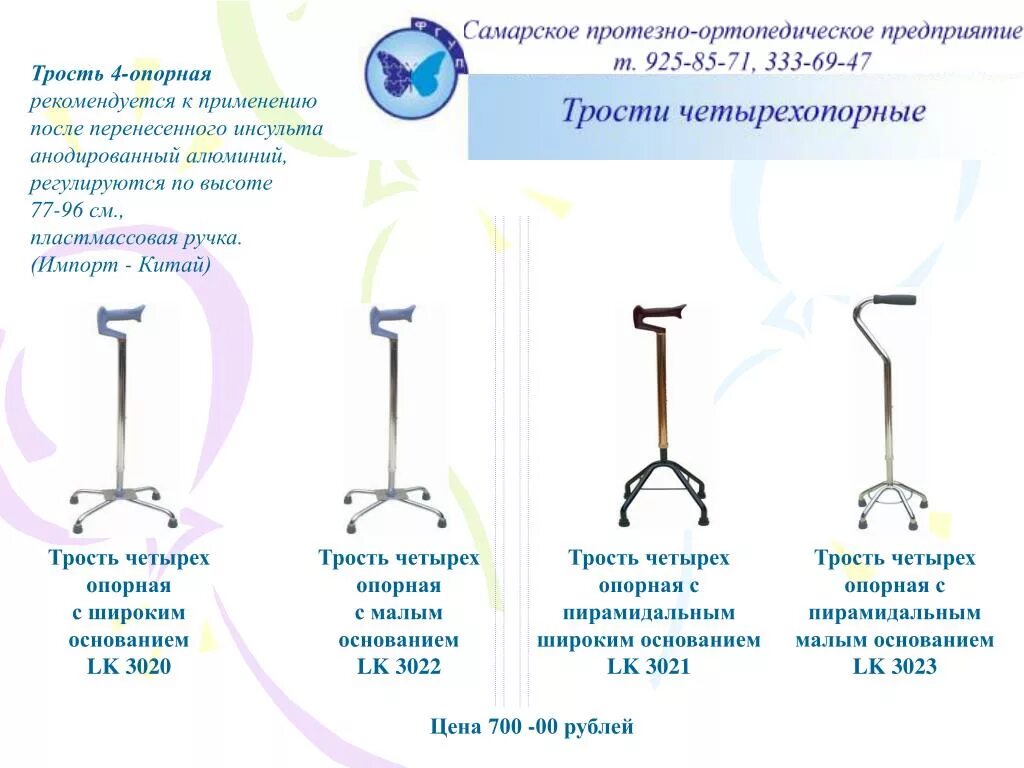 ФГУП

Самарское протезно-ортопедическое предприятие
т. 925-85-71, 333-69-47

Трости четырехопорные

Трость 4-опорная
рекомендуется к применению после перенесенного инсульта анодированный алюминий, регулируются по высоте 77-96 см., пластмассовая ручка. (Импорт - Китай)

Трость четырех опорная с широким основанием LK 3020

Трость четырех опорная с малым основанием LK 3022

Трость четырех опорная с пирамидальным широким основанием LK 3021

Трость четырех опорная с пирамидальным малым основанием LK 3023

Цена 700 -00 рублей